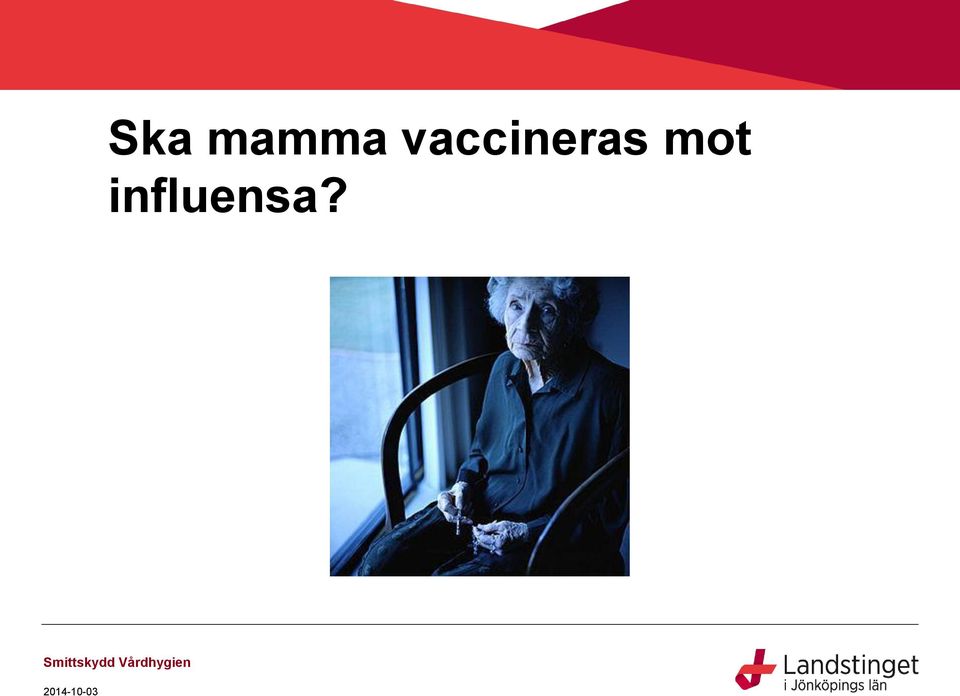 Ska mamma vaccineras mot influensa?

Smittskydd Vårdhygien

2014-10-03

Landstinget
i Jönköpings län